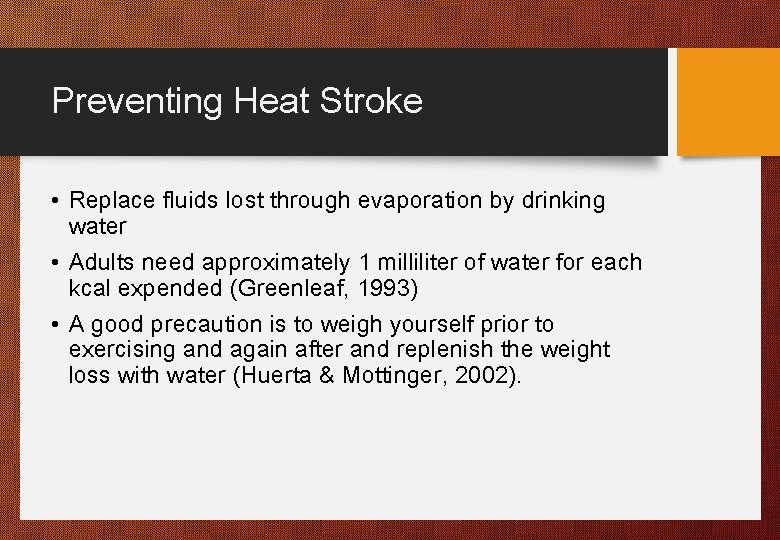 Preventing Heat Stroke

• Replace fluids lost through evaporation by drinking water

• Adults need approximately 1 milliliter of water for each kcal expended (Greenleaf, 1993)

• A good precaution is to weigh yourself prior to exercising and again after and replenish the weight loss with water (Huerta & Mottinger, 2002).